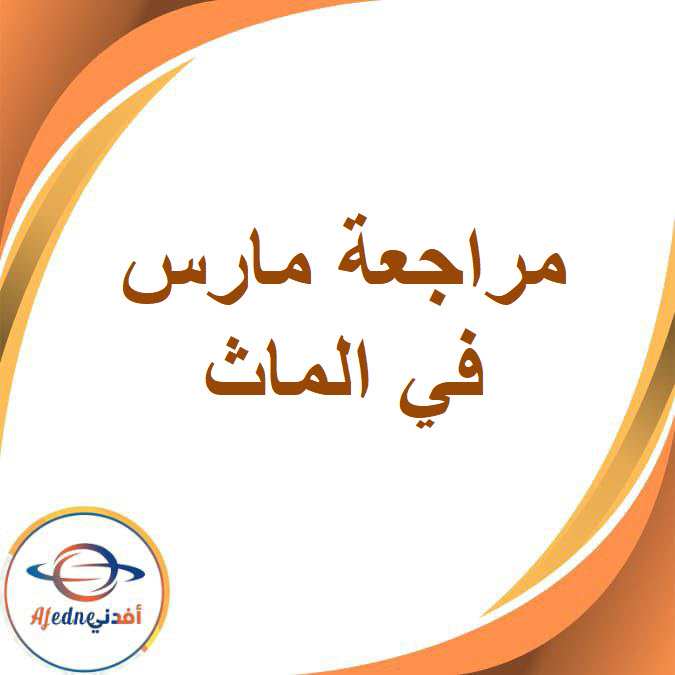 مراجعة مارس
في الماث

Afedne أفدني